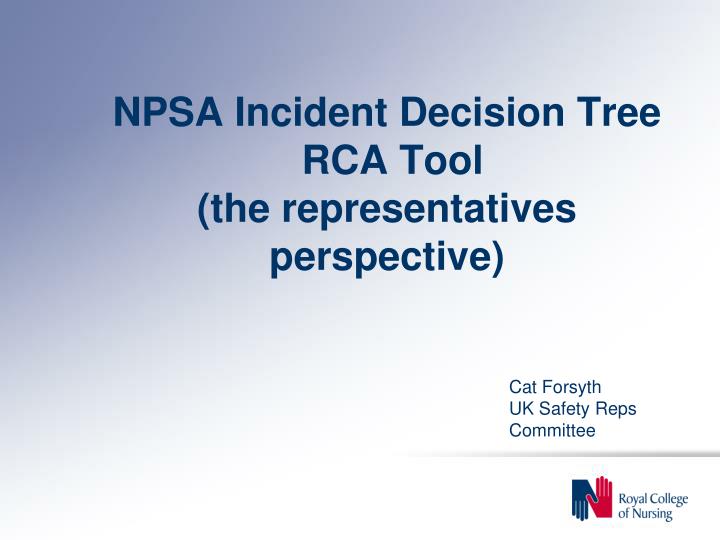 NPSA Incident Decision Tree RCA Tool (the representatives perspective)

Cat Forsyth
UK Safety Reps Committee

Royal College of Nursing